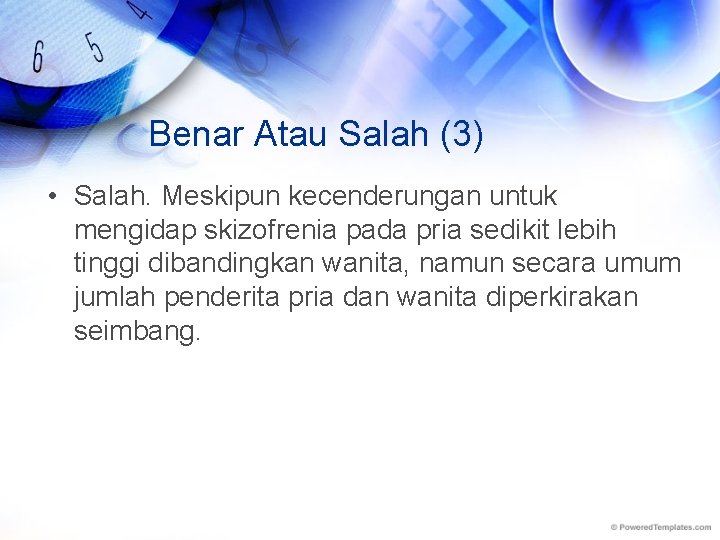 6 5 4

Benar Atau Salah (3)

• Salah. Meskipun kecenderungan untuk mengidap skizofrenia pada pria sedikit lebih tinggi dibandingkan wanita, namun secara umum jumlah penderita pria dan wanita diperkirakan seimbang.

© PoweredTemplates.com